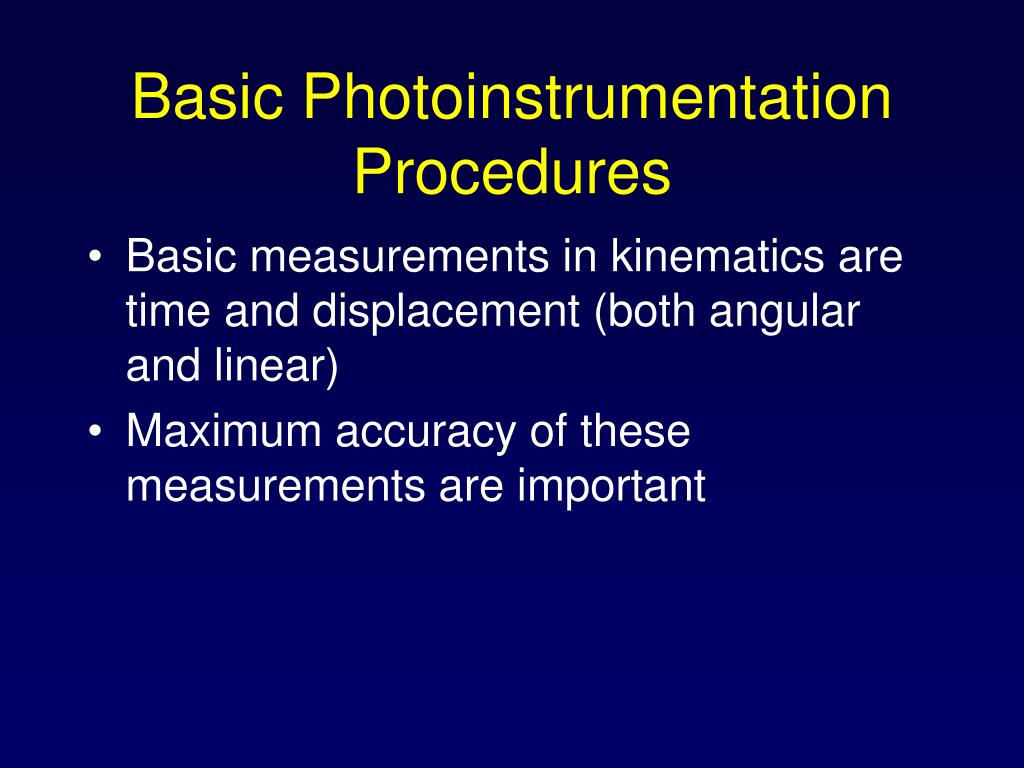 Basic Photoinstrumentation Procedures

• Basic measurements in kinematics are time and displacement (both angular and linear)
• Maximum accuracy of these measurements are important